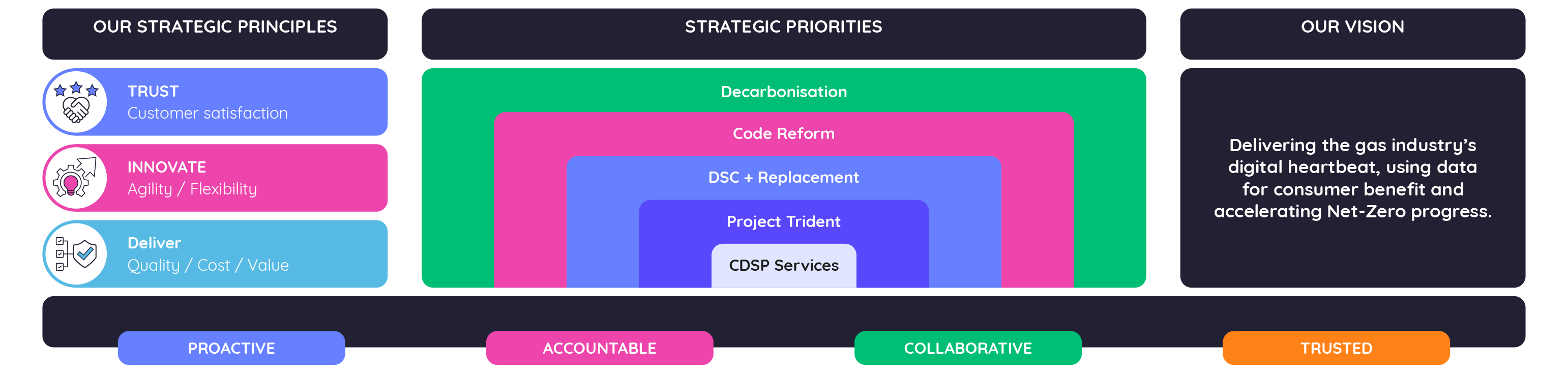 OUR STRATEGIC PRINCIPLES

TRUST
Customer satisfaction

INNOVATE
Agility / Flexibility

Deliver
Quality / Cost / Value

STRATEGIC PRIORITIES

Decarbonisation

Code Reform

DSC + Replacement

Project Trident

CDSP Services

OUR VISION

Delivering the gas industry's digital heartbeat, using data for consumer benefit and accelerating Net-Zero progress.

PROACTIVE

ACCOUNTABLE

COLLABORATIVE

TRUSTED